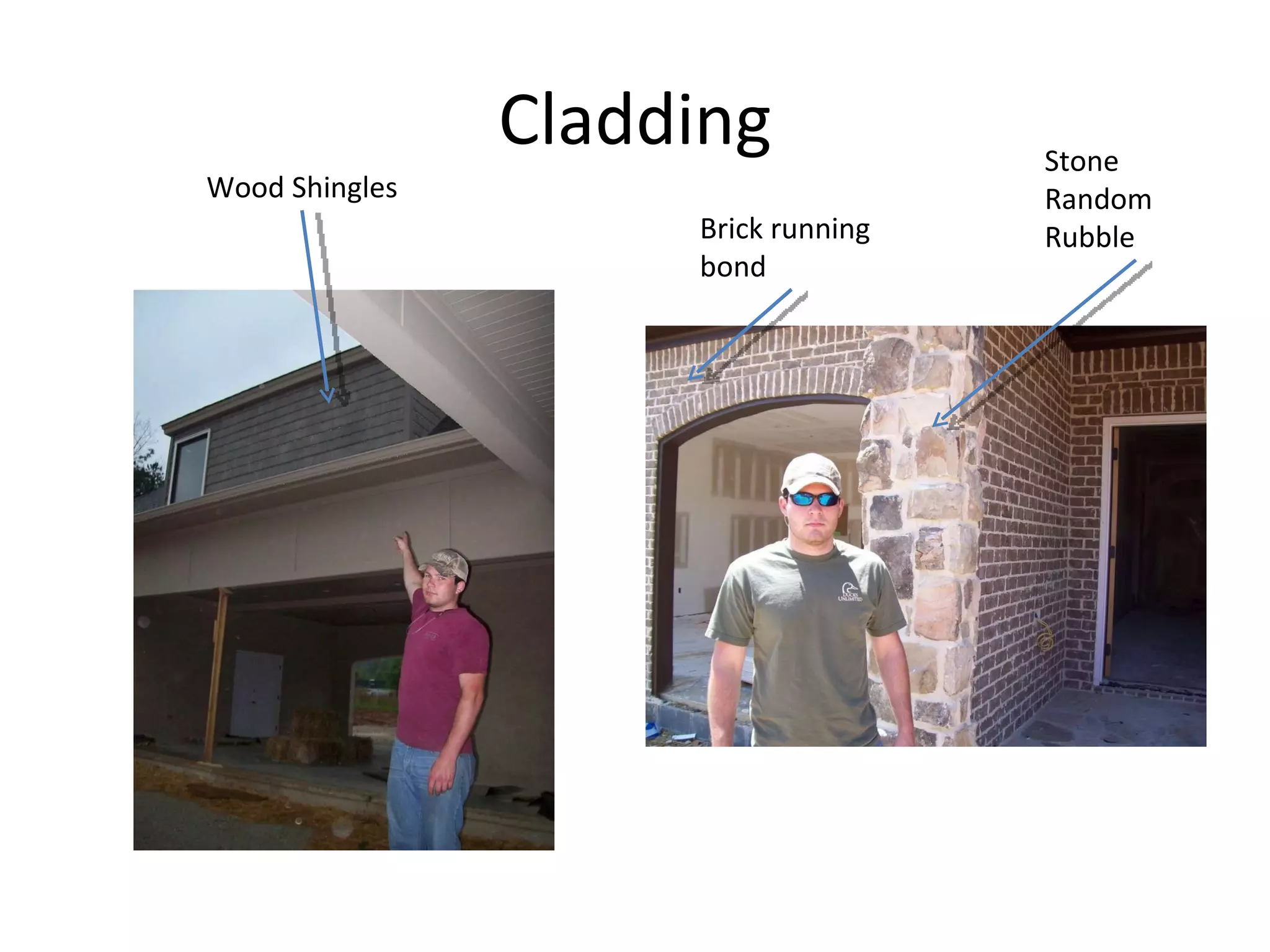 Cladding

Wood Shingles

Brick running bond

Stone Random Rubble

DUCKS UNLIMITED